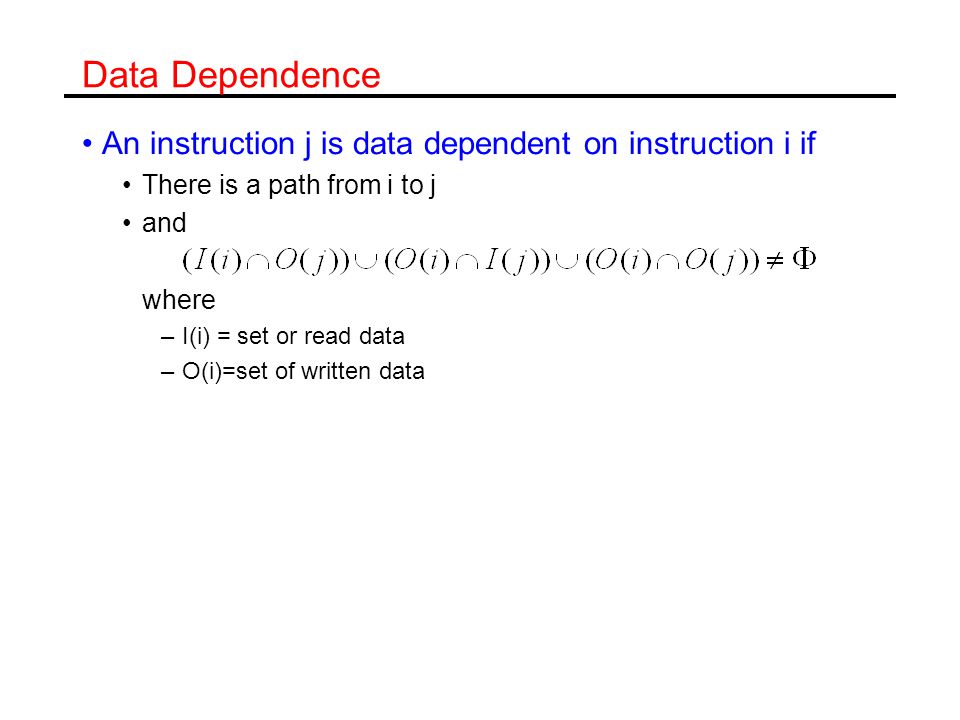 Data Dependence

• An instruction j is data dependent on instruction i if

• There is a path from i to j

• and

$(I(i) \cap O(j)) \cup (O(i) \cap I(j)) \cup (O(i) \cap O(j)) \neq \Phi$

where

– I(i) = set or read data

– O(i)=set of written data